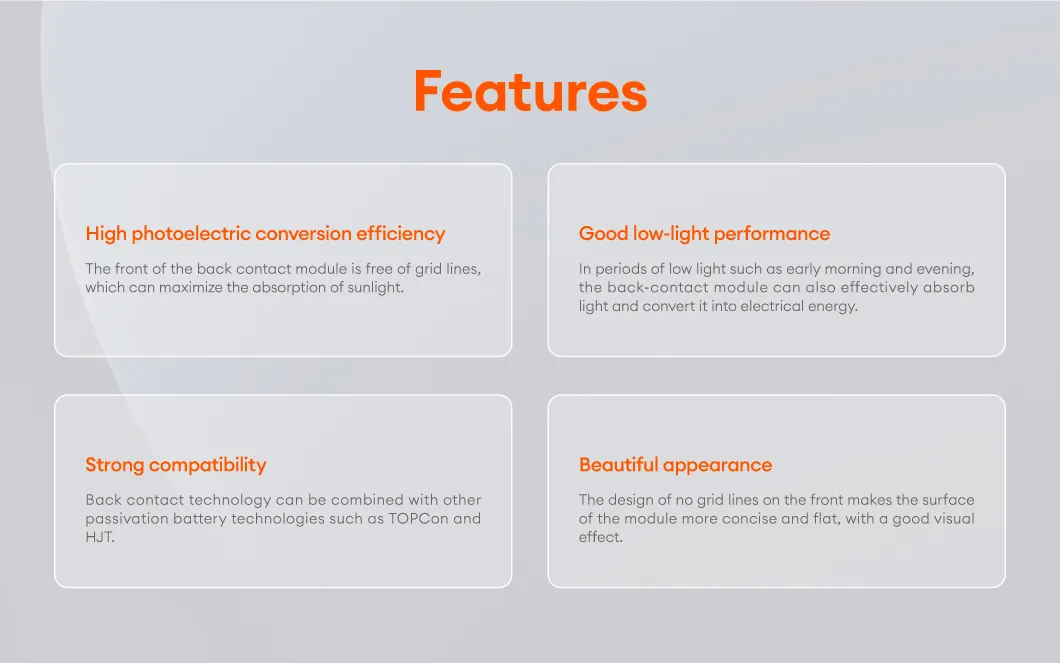 Features

High photoelectric conversion efficiency

The front of the back contact module is free of grid lines, which can maximize the absorption of sunlight.

Good low-light performance

In periods of low light such as early morning and evening, the back-contact module can also effectively absorb light and convert it into electrical energy.

Strong compatibility

Back contact technology can be combined with other passivation battery technologies such as TOPCon and HJT.

Beautiful appearance

The design of no grid lines on the front makes the surface of the module more concise and flat, with a good visual effect.